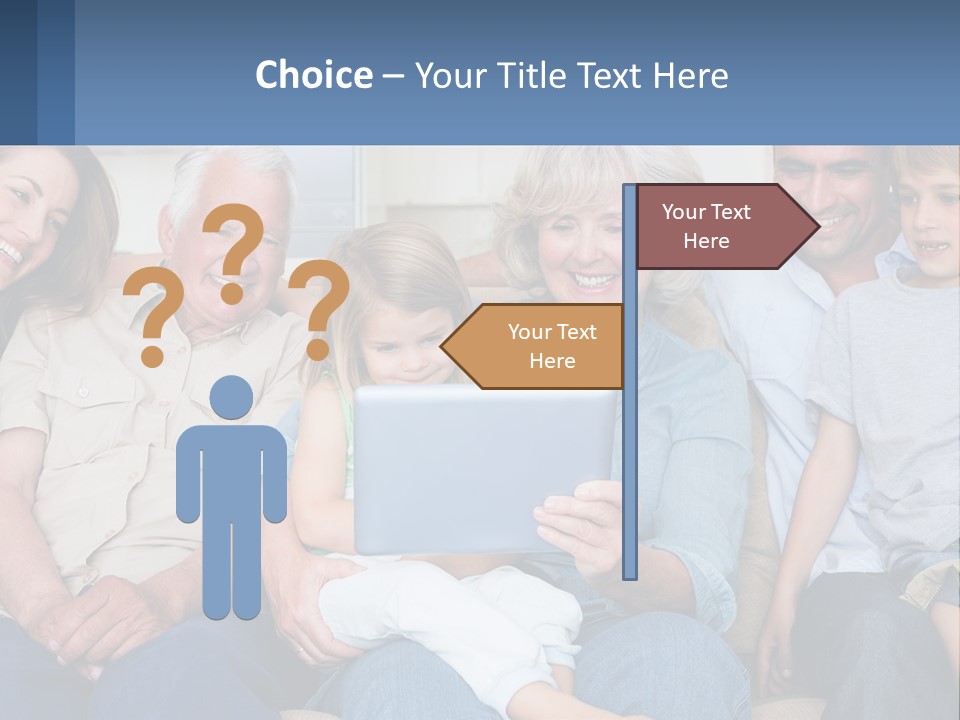 Choice – Your Title Text Here

? ? ?

Your Text Here

Your Text Here